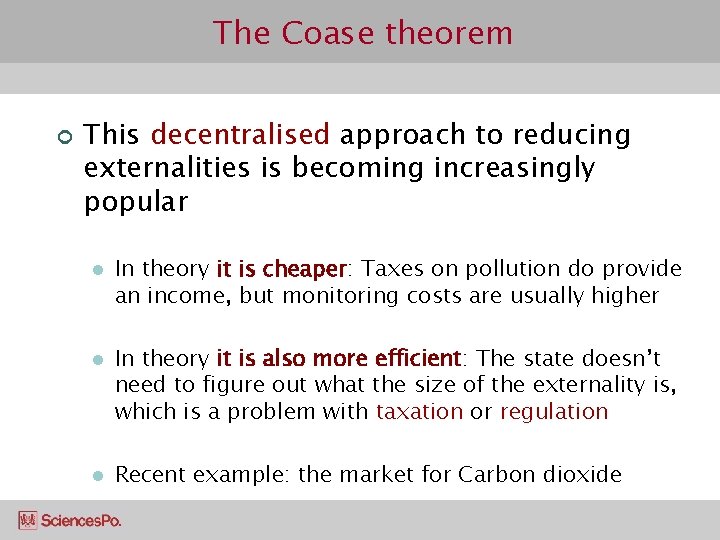 The Coase theorem

This decentralised approach to reducing externalities is becoming increasingly popular

In theory it is cheaper: Taxes on pollution do provide an income, but monitoring costs are usually higher

In theory it is also more efficient: The state doesn't need to figure out what the size of the externality is, which is a problem with taxation or regulation

Recent example: the market for Carbon dioxide

SciencesPo.